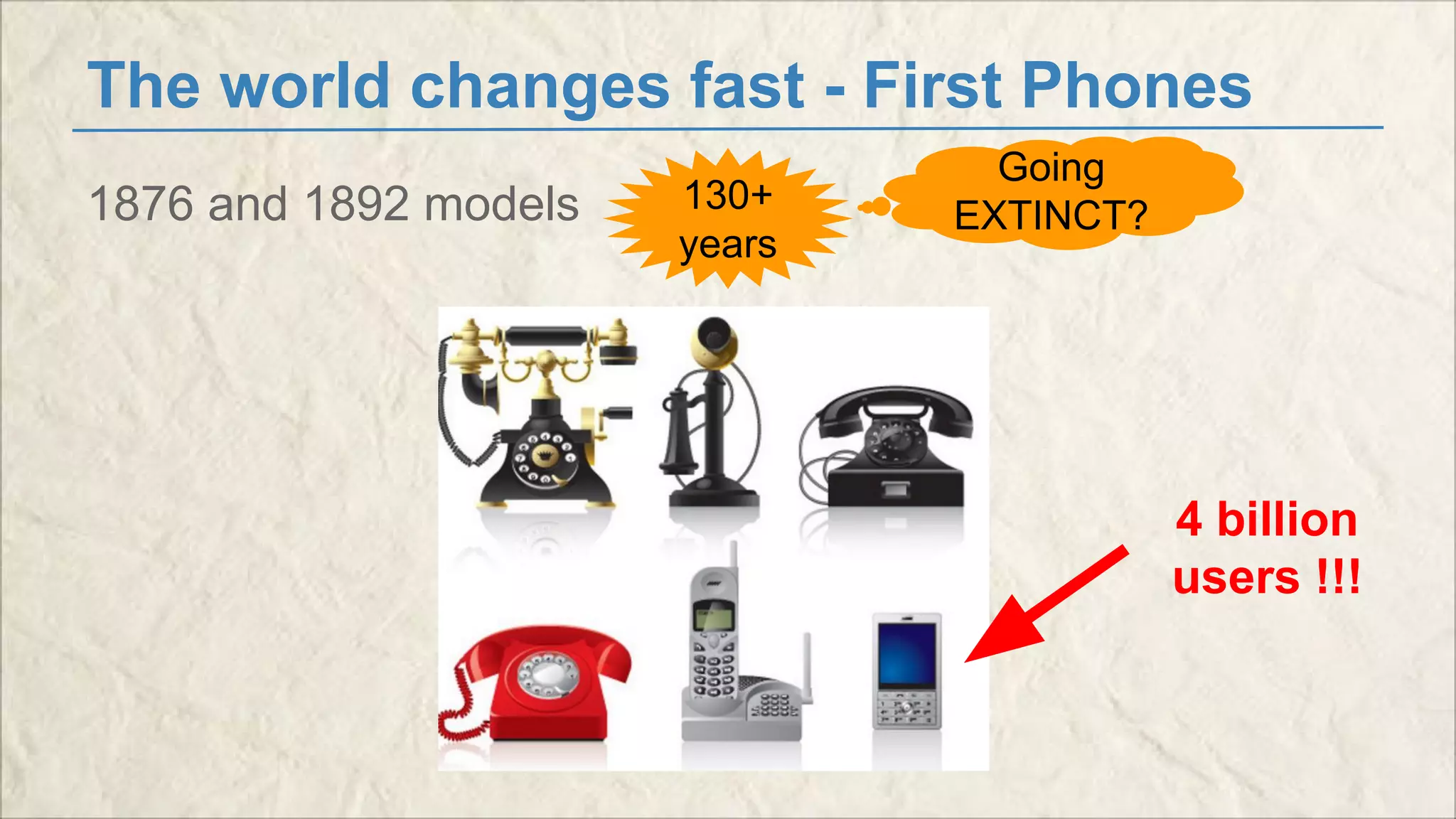 The world changes fast - First Phones

1876 and 1892 models

130+ years

Going EXTINCT?

4 billion users !!!